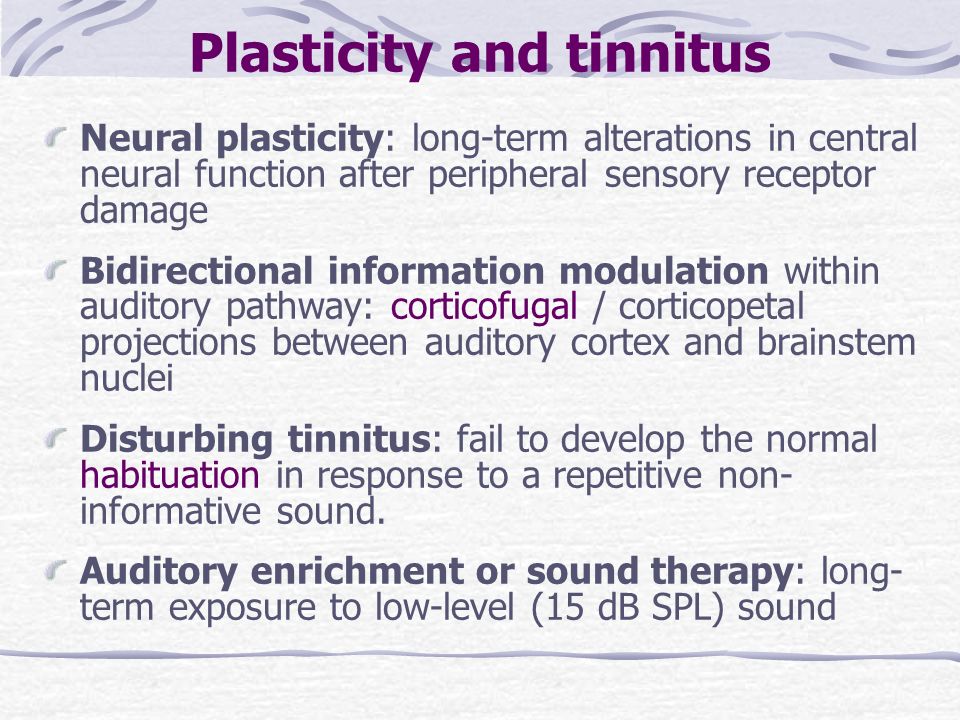 Plasticity and tinnitus

Neural plasticity: long-term alterations in central neural function after peripheral sensory receptor damage

Bidirectional information modulation within auditory pathway: corticofugal / corticopetal projections between auditory cortex and brainstem nuclei

Disturbing tinnitus: fail to develop the normal habituation in response to a repetitive non-informative sound.

Auditory enrichment or sound therapy: long-term exposure to low-level (15 dB SPL) sound